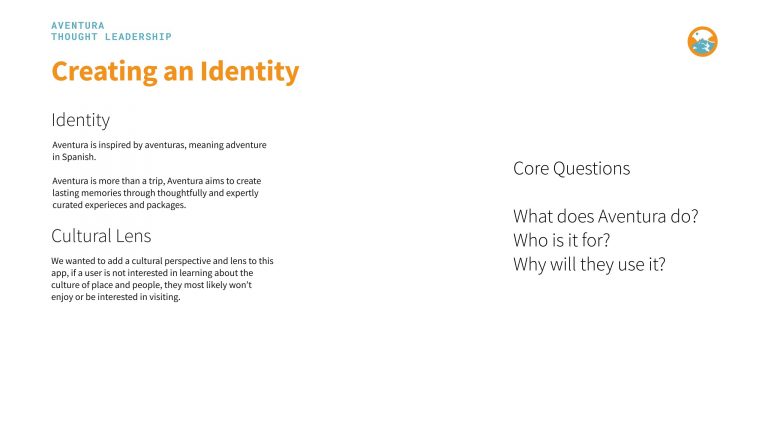 AVENTURA
THOUGHT LEADERSHIP

Creating an Identity

Identity

Aventura is inspired by aventuras, meaning adventure in Spanish.

Aventura is more than a trip, Aventura aims to create lasting memories through thoughtfully and expertly curated experieces and packages.

Cultural Lens

We wanted to add a cultural perspective and lens to this app, if a user is not interested in learning about the culture of place and people, they most likely won't enjoy or be interested in visiting.

Core Questions

What does Aventura do?
Who is it for?
Why will they use it?